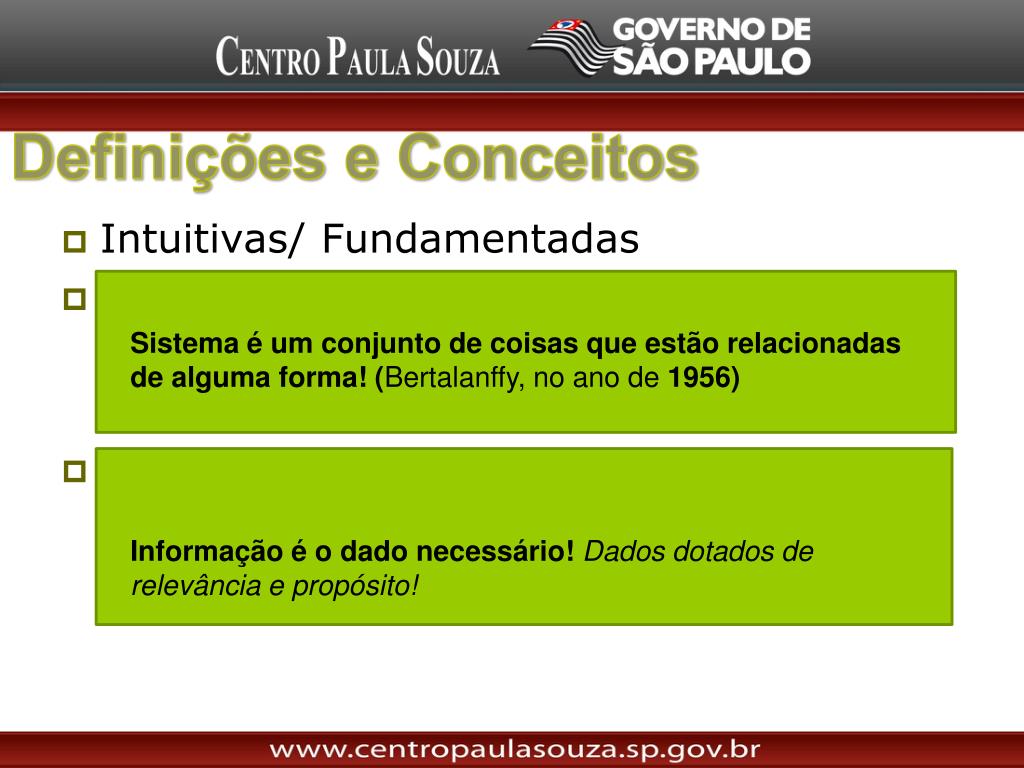 CENTRO PAULA SOUZA

GOVERNO DE SÃO PAULO

Definições e Conceitos

Intuitivas/ Fundamentadas

Sistema é um conjunto de coisas que estão relacionadas de alguma forma! (Bertalanffy, no ano de 1956)

Informação é o dado necessário! Dados dotados de relevância e propósito!

www.centropaulasouza.sp.gov.br